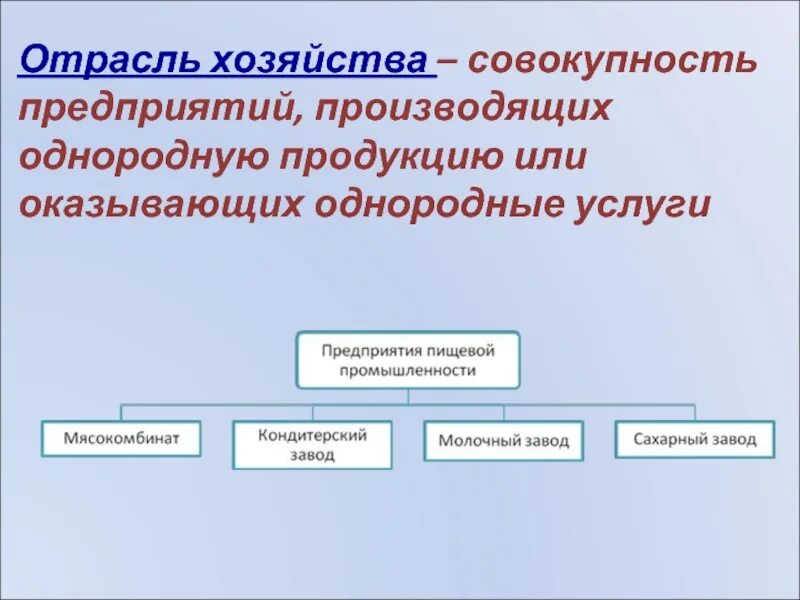 Отрасль хозяйства – совокупность предприятий, производящих однородную продукцию или оказывающих однородные услуги

Предприятия пищевой промышленности

Мясокомбинат

Кондитерский завод

Молочный завод

Сахарный завод